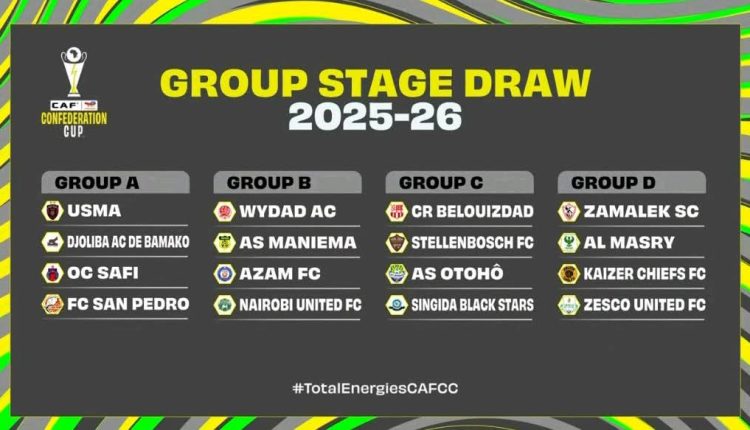 CAF
CONFEDERATION CUP

GROUP STAGE DRAW
2025-26

GROUP A
USMA
DJOLIBA AC DE BAMAKO
OC SAFI
FC SAN PEDRO

GROUP B
WYDAD AC
AS MANIEMA
AZAM FC
NAIROBI UNITED FC

GROUP C
CR BELOUIZDAD
STELLENBOSCH FC
AS OTOHÔ
SINGIDA BLACK STARS

GROUP D
ZAMALEK SC
AL MASRY
KAIZER CHIEFS FC
ZESCO UNITED FC

#TotalEnergiesCAFCC